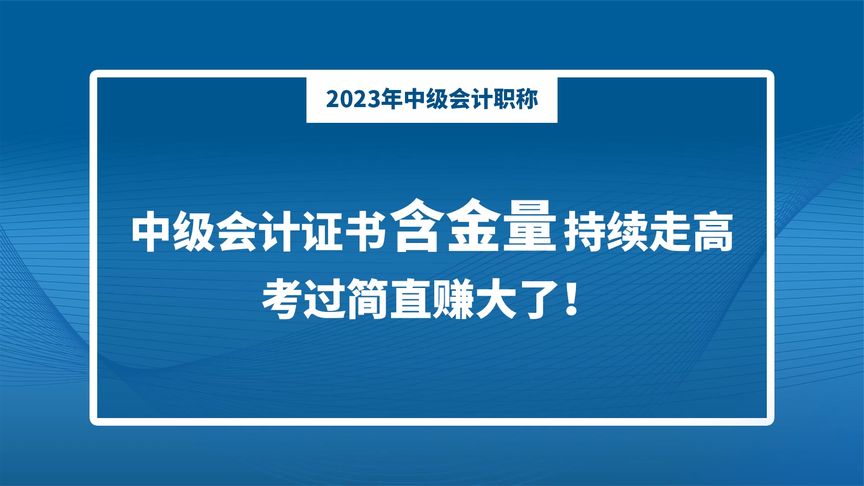 2023年中级会计职称

中级会计证书含金量持续走高
考过简直赚大了！